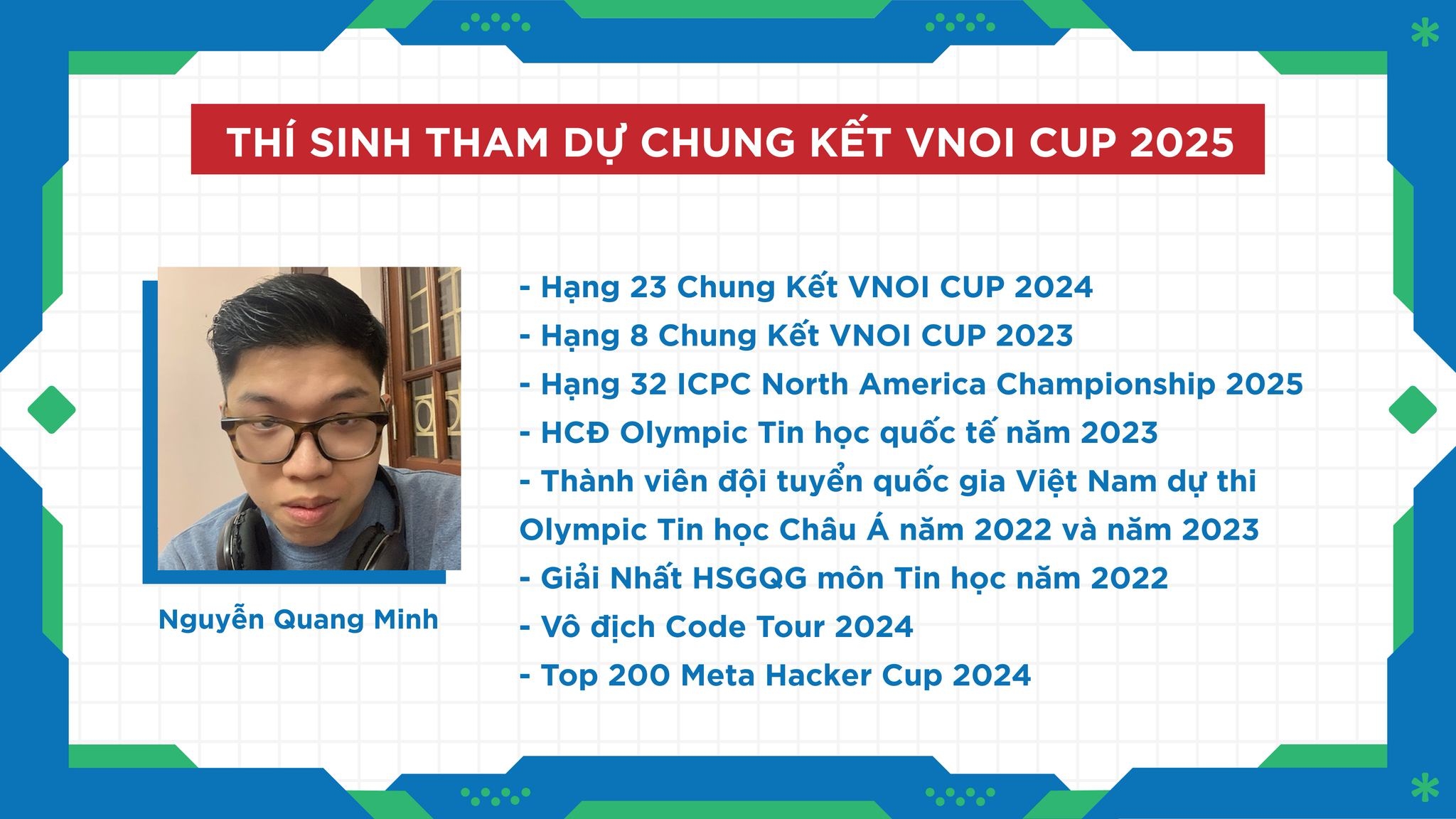 THÍ SINH THAM DỰ CHUNG KẾT VNOI CUP 2025

Nguyễn Quang Minh

- Hạng 23 Chung Kết VNOI CUP 2024
- Hạng 8 Chung Kết VNOI CUP 2023
- Hạng 32 ICPC North America Championship 2025
- HCĐ Olympic Tin học quốc tế năm 2023
- Thành viên đội tuyển quốc gia Việt Nam dự thi Olympic Tin học Châu Á năm 2022 và năm 2023
- Giải Nhất HSGQG môn Tin học năm 2022
- Vô địch Code Tour 2024
- Top 200 Meta Hacker Cup 2024